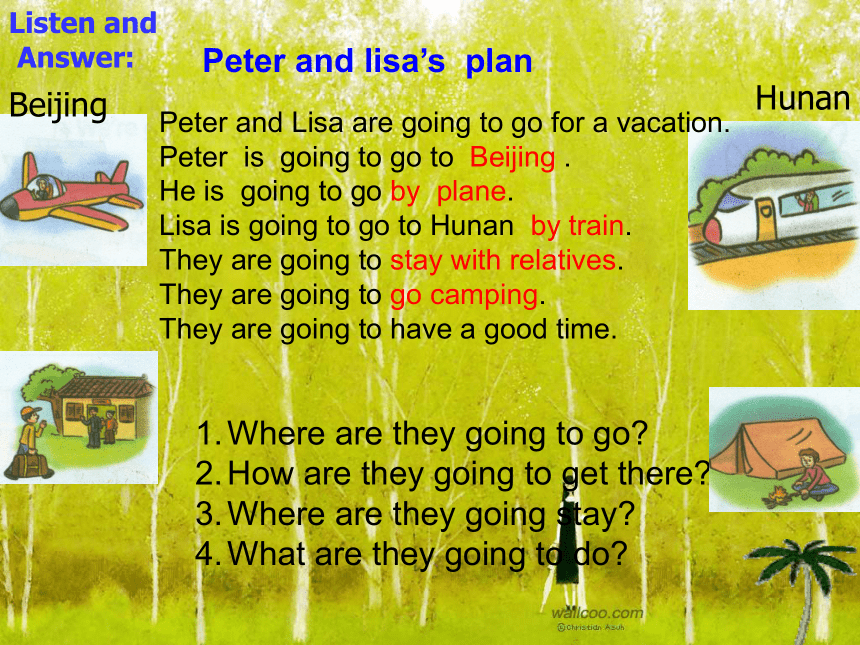 Listen and Answer:

Peter and lisa's plan

Beijing

Hunan

Peter and Lisa are going to go for a vacation.
Peter is going to go to Beijing .
He is going to go by plane.
Lisa is going to go to Hunan by train.
They are going to stay with relatives.
They are going to go camping.
They are going to have a good time.

1. Where are they going to go?
2. How are they going to get there?
3. Where are they going stay?
4. What are they going to do?

wallcoo.com
©Christian Asuh